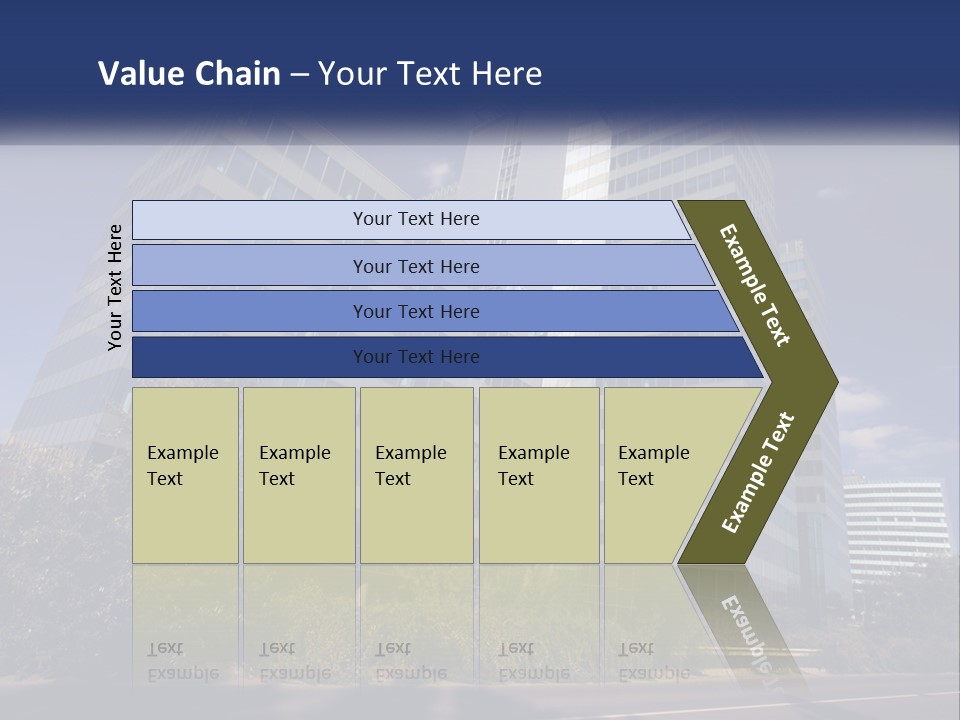 Value Chain – Your Text Here

Your Text Here

Your Text Here

Your Text Here

Your Text Here

Your Text Here

Example Text

Example Text

Example Text

Example Text

Example Text

Example Text

Example Text